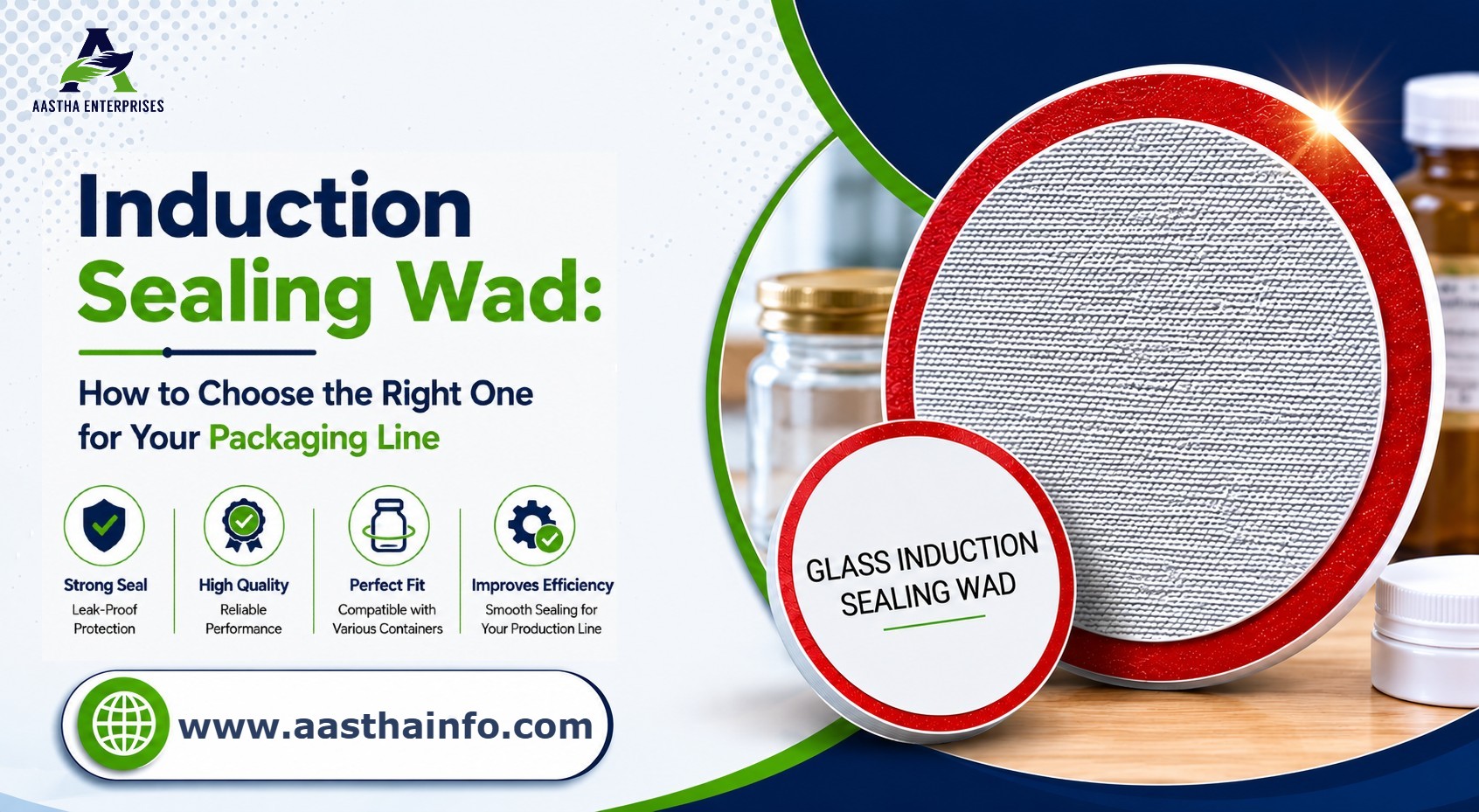 AASTHA ENTERPRISES

Induction Sealing Wad:

How to Choose the Right One for Your Packaging Line

Strong Seal
Leak-Proof Protection

High Quality
Reliable Performance

Perfect Fit
Compatible with Various Containers

Improves Efficiency
Smooth Sealing for Your Production Line

www.aasthainfo.com

GLASS INDUCTION SEALING WAD